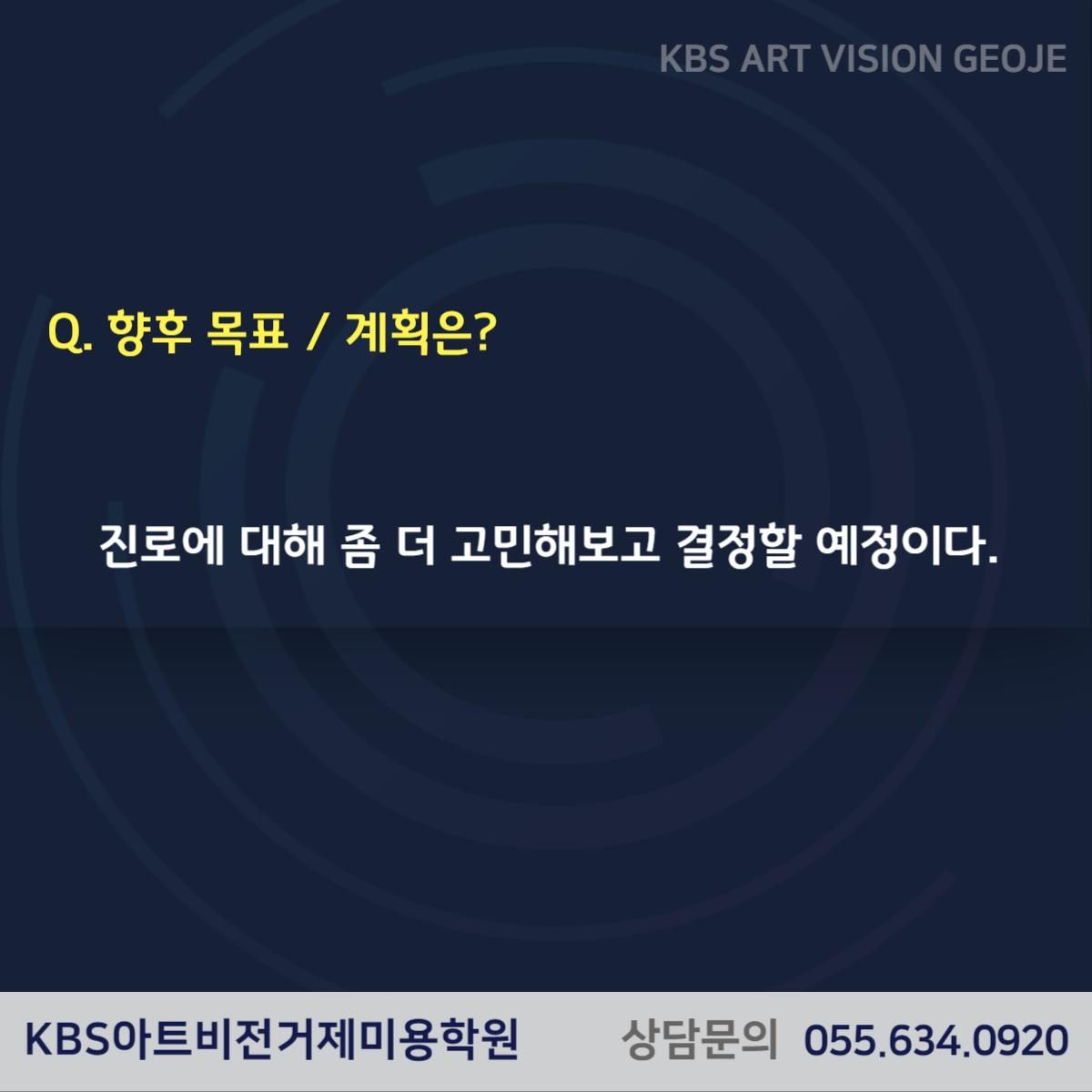 KBS ART VISION GEOJE

Q. 향후 목표 / 계획은?

진로에 대해 좀 더 고민해보고 결정할 예정이다.

KBS아트비전거제미용학원 상담문의 055.634.0920